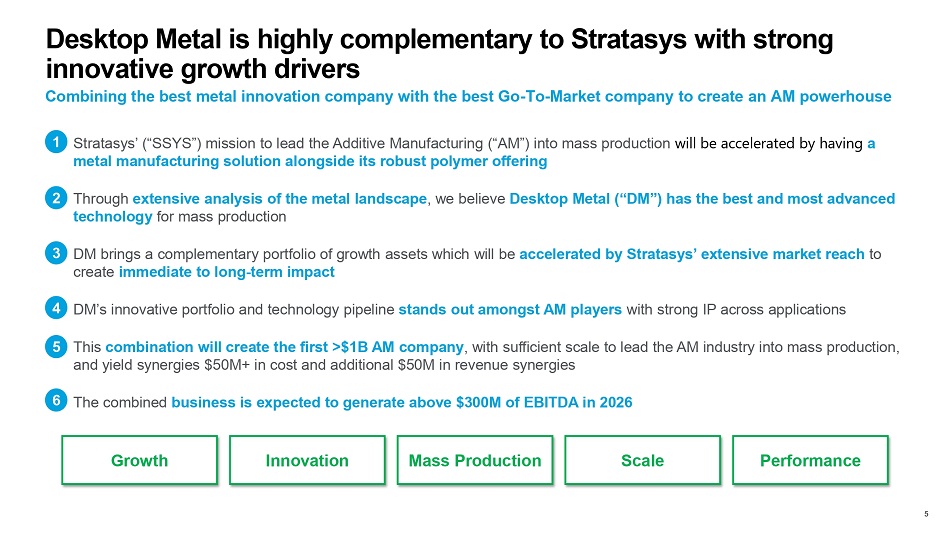 Desktop Metal is highly complementary to Stratasys with strong innovative growth drivers

Combining the best metal innovation company with the best Go-To-Market company to create an AM powerhouse

1 Stratasys' ("SSYS") mission to lead the Additive Manufacturing ("AM") into mass production will be accelerated by having a metal manufacturing solution alongside its robust polymer offering

2 Through extensive analysis of the metal landscape, we believe Desktop Metal ("DM") has the best and most advanced technology for mass production

3 DM brings a complementary portfolio of growth assets which will be accelerated by Stratasys' extensive market reach to create immediate to long-term impact

4 DM's innovative portfolio and technology pipeline stands out amongst AM players with strong IP across applications

5 This combination will create the first >$1B AM company, with sufficient scale to lead the AM industry into mass production, and yield synergies $50M+ in cost and additional $50M in revenue synergies

6 The combined business is expected to generate above $300M of EBITDA in 2026

Growth

Innovation

Mass Production

Scale

Performance

5